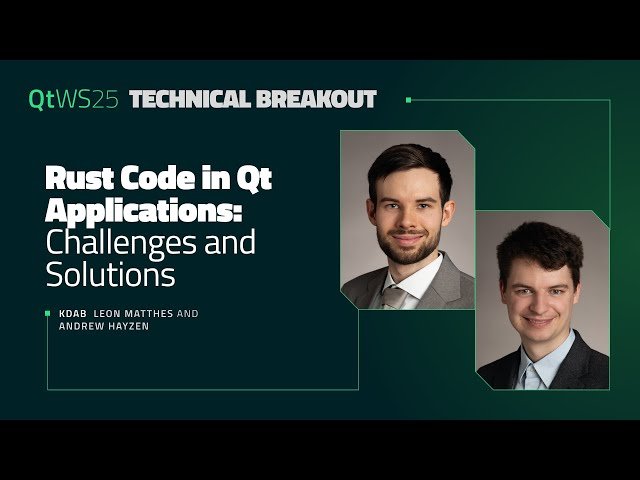 QtWS25 TECHNICAL BREAKOUT

Rust Code in Qt Applications: Challenges and Solutions

KDAB LEON MATTHES AND ANDREW HAYZEN